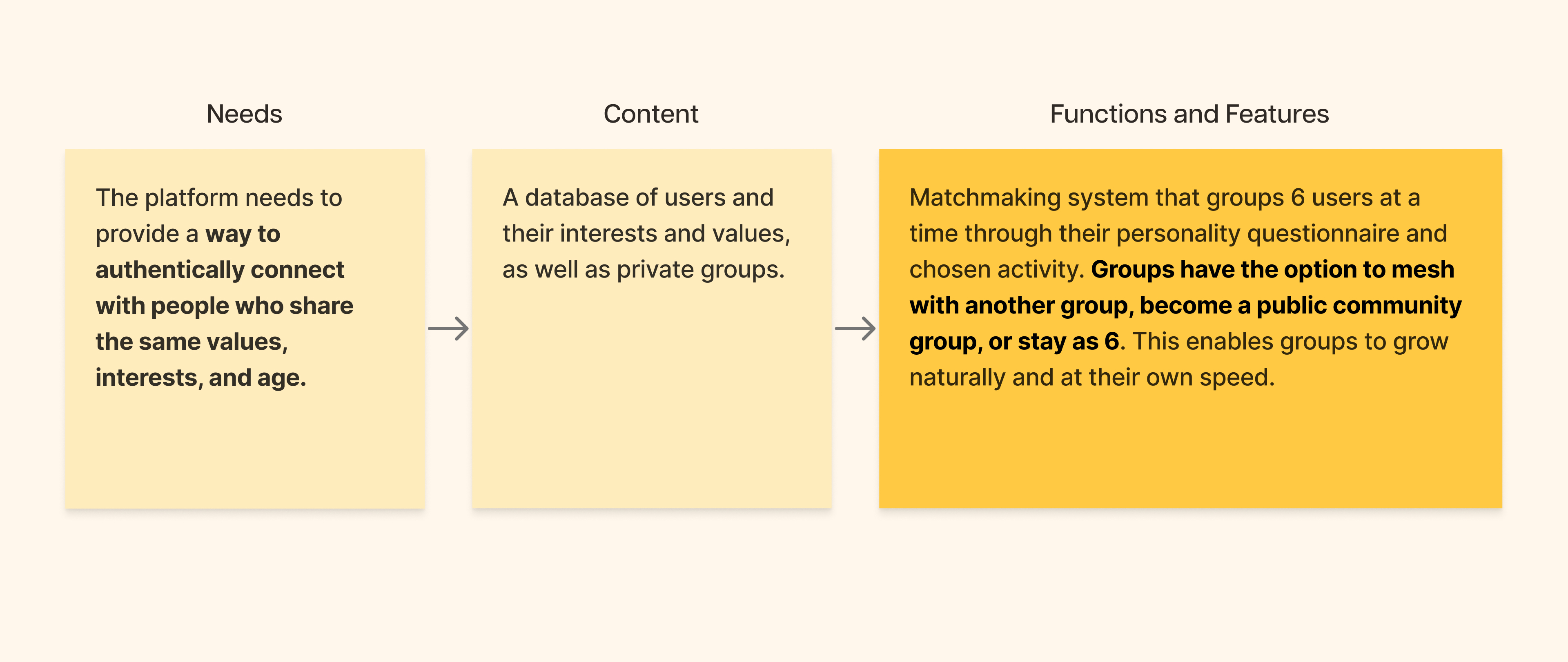 Needs

The platform needs to provide a way to authentically connect with people who share the same values, interests, and age.

Content

A database of users and their interests and values, as well as private groups.

Functions and Features

Matchmaking system that groups 6 users at a time through their personality questionnaire and chosen activity. Groups have the option to mesh with another group, become a public community group, or stay as 6. This enables groups to grow naturally and at their own speed.